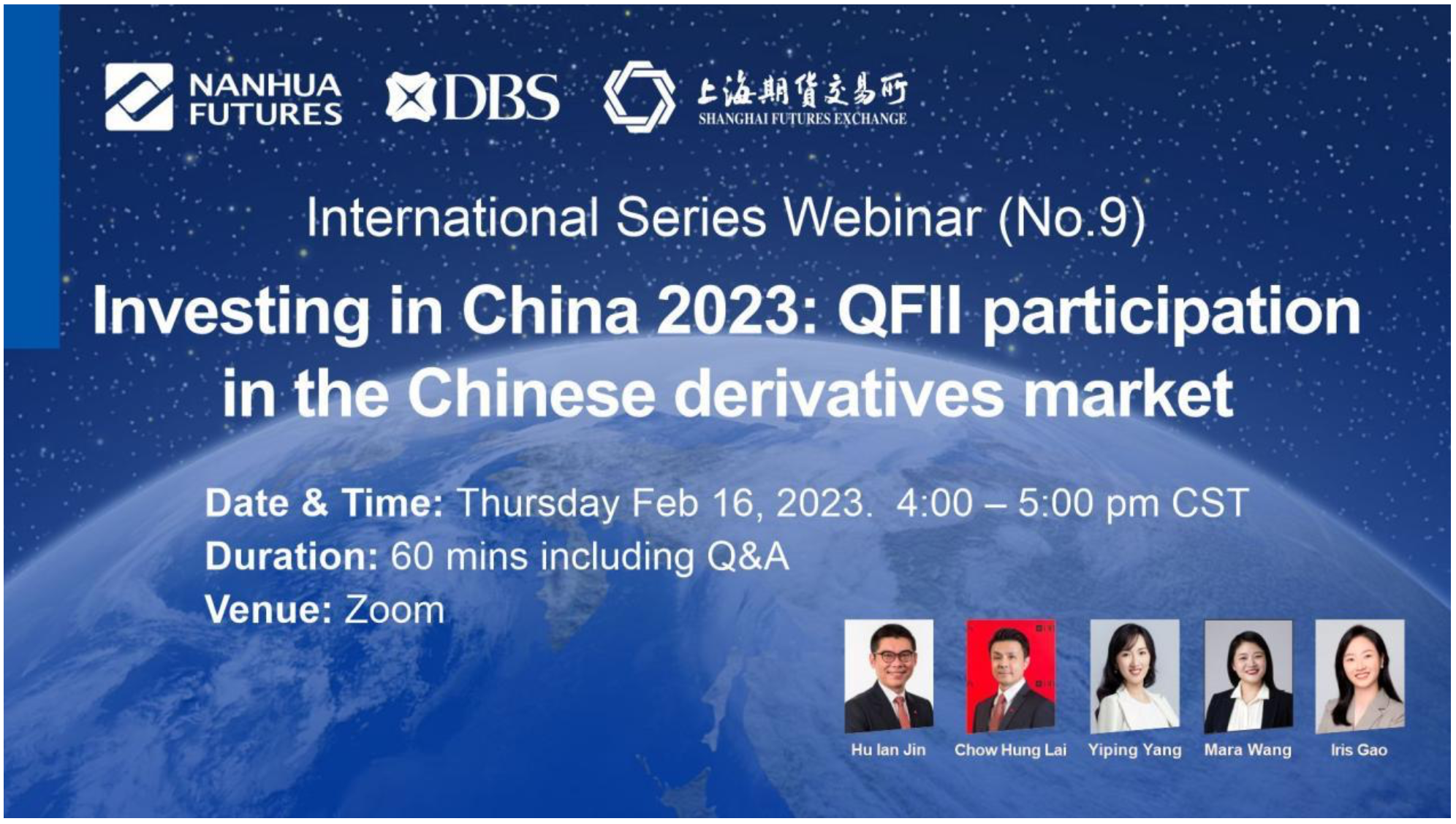 NANHUA FUTURES

DBS

上海期货交易所
SHANGHAI FUTURES EXCHANGE

International Series Webinar (No.9)

Investing in China 2023: QFII participation in the Chinese derivatives market

Date & Time: Thursday Feb 16, 2023. 4:00 – 5:00 pm CST
Duration: 60 mins including Q&A
Venue: Zoom

Hu Ian Jin
Chow Hung Lai
Yiping Yang
Mara Wang
Iris Gao